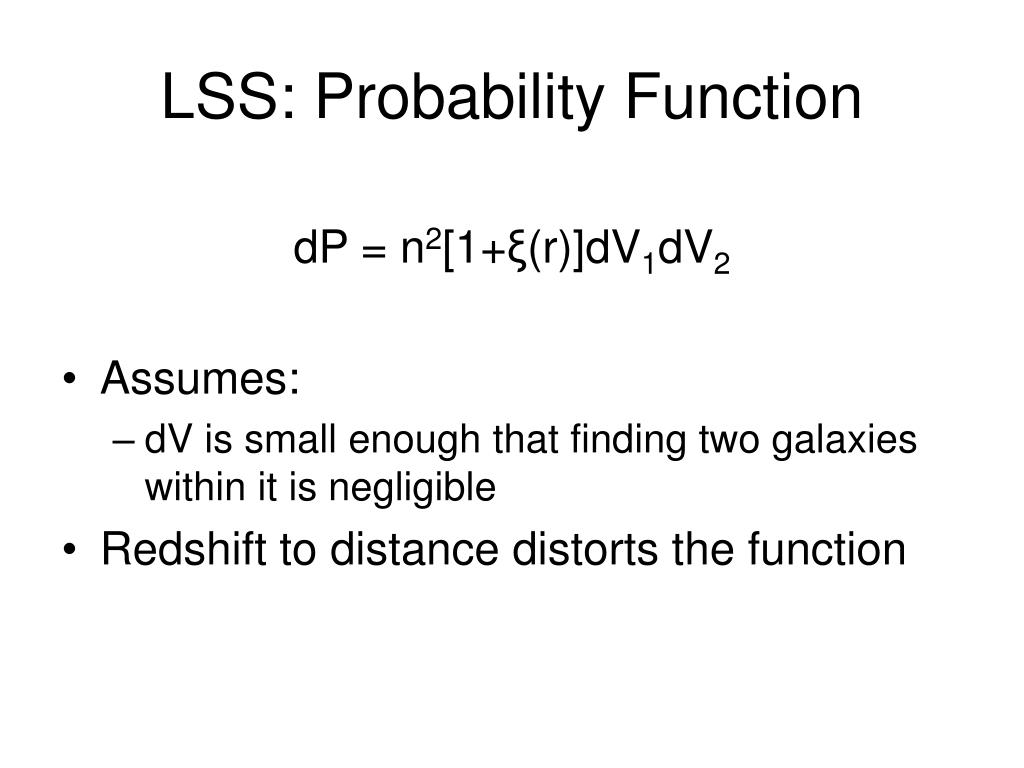 LSS: Probability Function

$dP = n^2[1+\xi(r)]dV_1dV_2$

• Assumes:
– dV is small enough that finding two galaxies within it is negligible
• Redshift to distance distorts the function